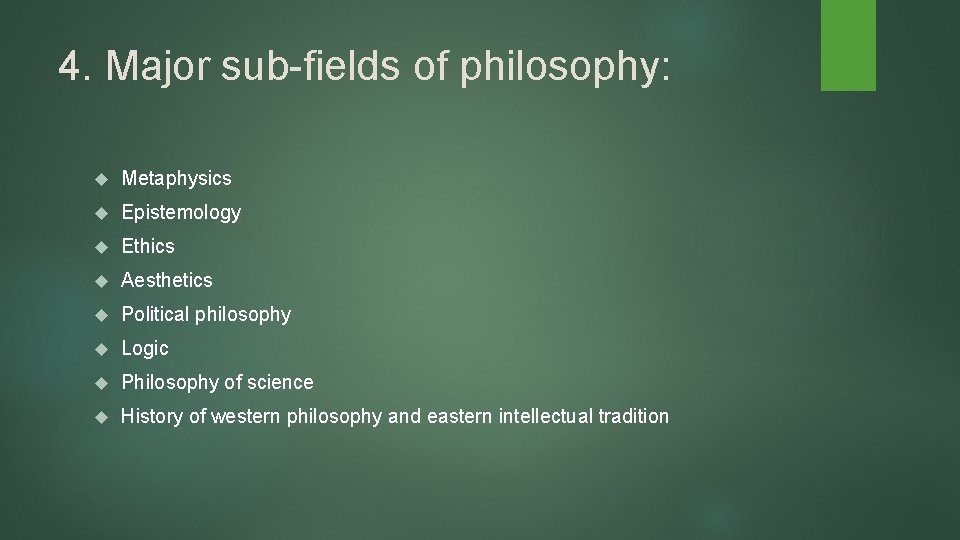 4. Major sub-fields of philosophy:

Metaphysics
Epistemology
Ethics
Aesthetics
Political philosophy
Logic
Philosophy of science
History of western philosophy and eastern intellectual tradition